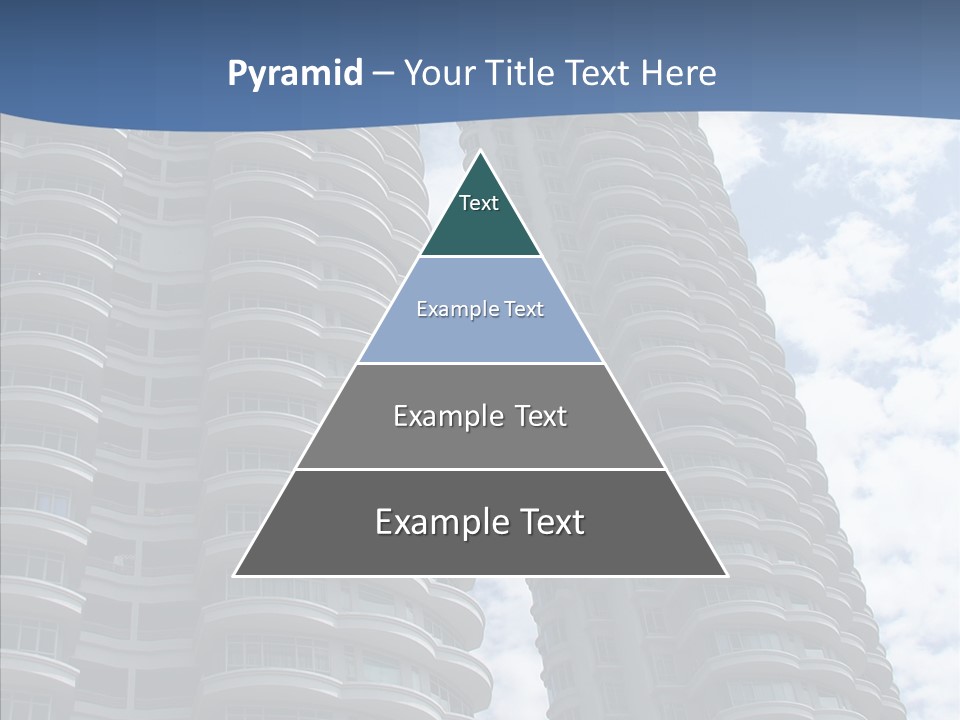 Pyramid – Your Title Text Here

Text

Example Text

Example Text

Example Text